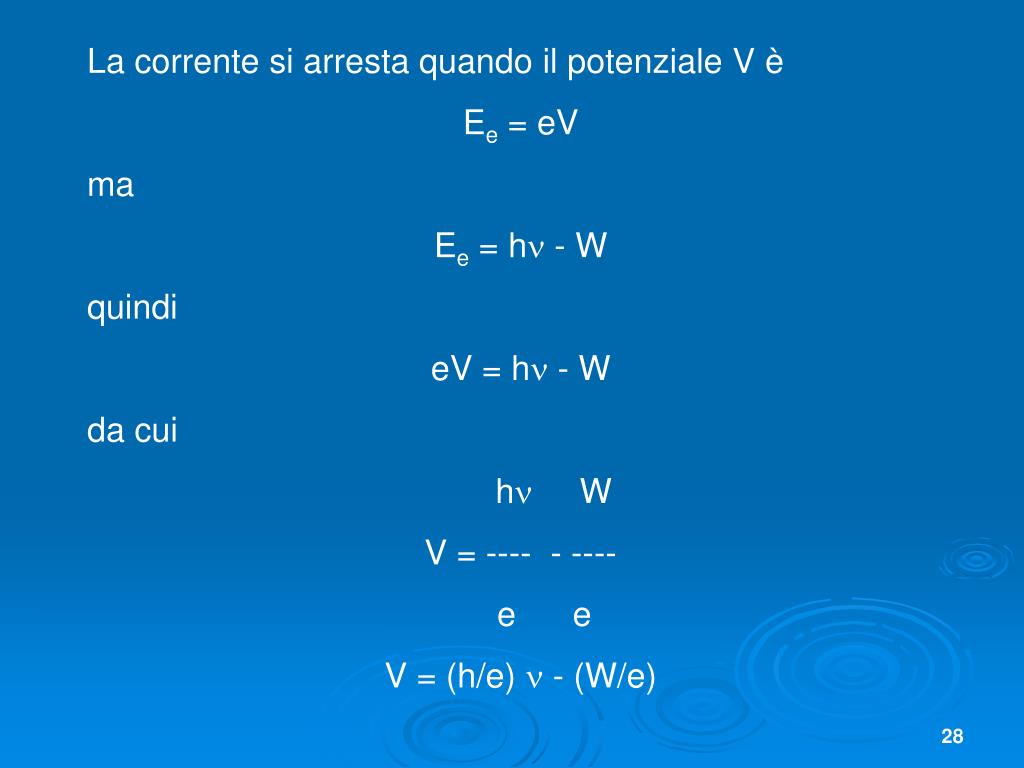 La corrente si arresta quando il potenziale V è

$E_e = eV$

ma

$E_e = h\nu - W$

quindi

$eV = h\nu - W$

da cui

$V = \frac{h\nu}{e} - \frac{W}{e}$

$V = (h/e)\ \nu - (W/e)$

28